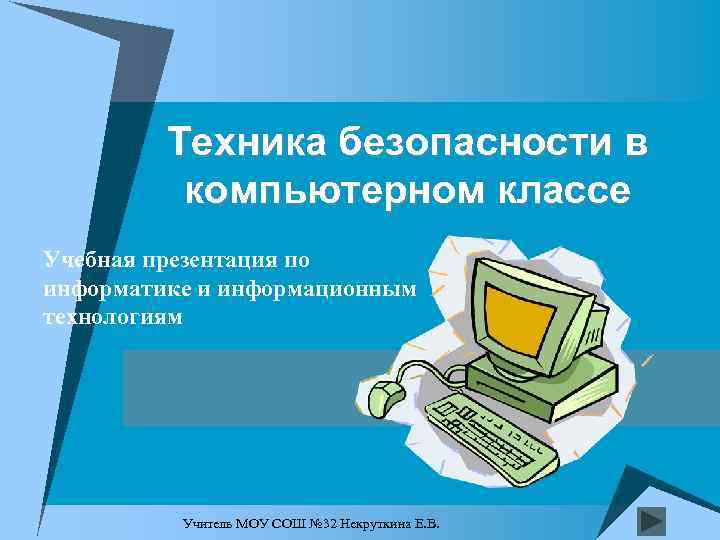 Техника безопасности в компьютерном классе

Учебная презентация по информатике и информационным технологиям

Учитель МОУ СОШ №32 Некруткина Е.В.